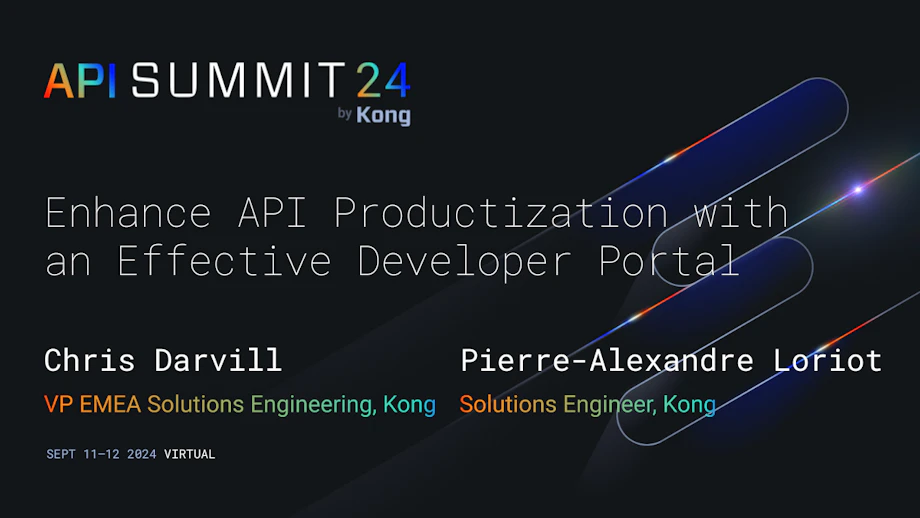 API SUMMIT 24
by Kong

Enhance API Productization with an Effective Developer Portal

Chris Darvill
VP EMEA Solutions Engineering, Kong

Pierre-Alexandre Loriot
Solutions Engineer, Kong

SEPT 11–12 2024 VIRTUAL